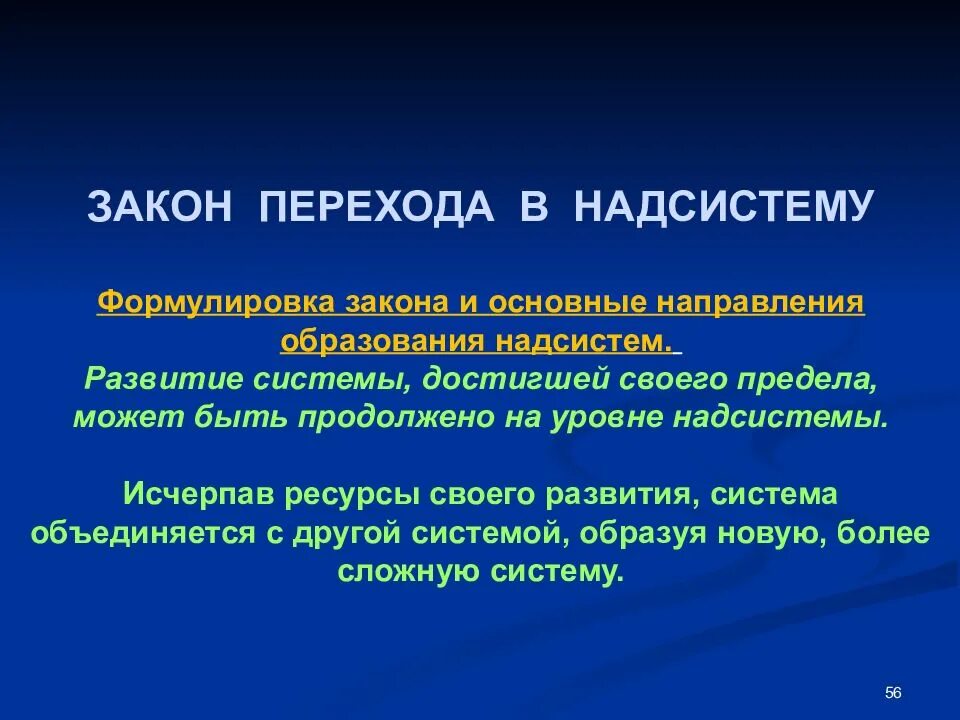 ЗАКОН ПЕРЕХОДА В НАДСИСТЕМУ

Формулировка закона и основные направления образования надсистем.
Развитие системы, достигшей своего предела, может быть продолжено на уровне надсистемы.

Исчерпав ресурсы своего развития, система объединяется с другой системой, образуя новую, более сложную систему.

56